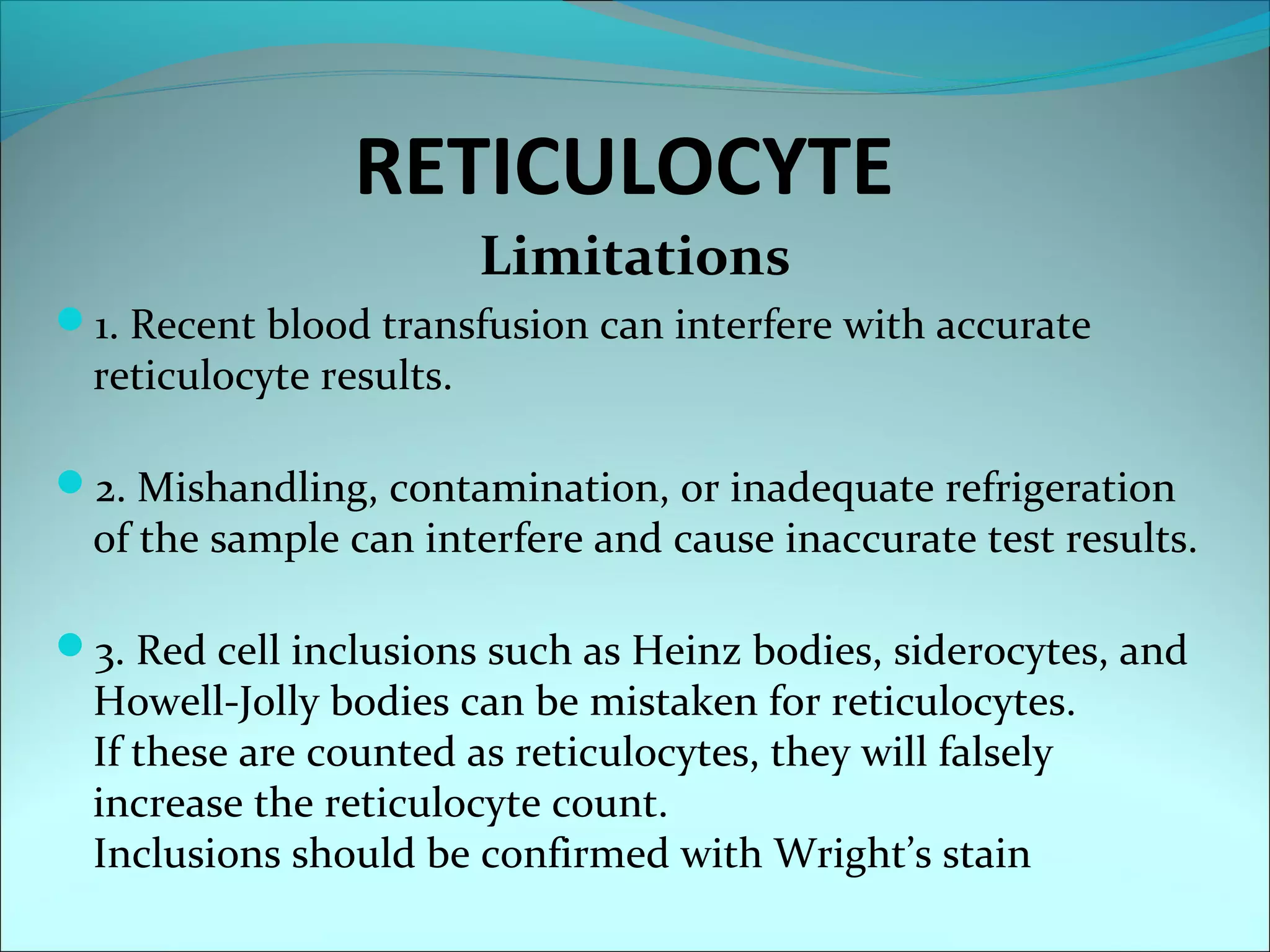 RETICULOCYTE
Limitations

1. Recent blood transfusion can interfere with accurate reticulocyte results.

2. Mishandling, contamination, or inadequate refrigeration of the sample can interfere and cause inaccurate test results.

3. Red cell inclusions such as Heinz bodies, siderocytes, and Howell-Jolly bodies can be mistaken for reticulocytes.
If these are counted as reticulocytes, they will falsely increase the reticulocyte count.
Inclusions should be confirmed with Wright's stain